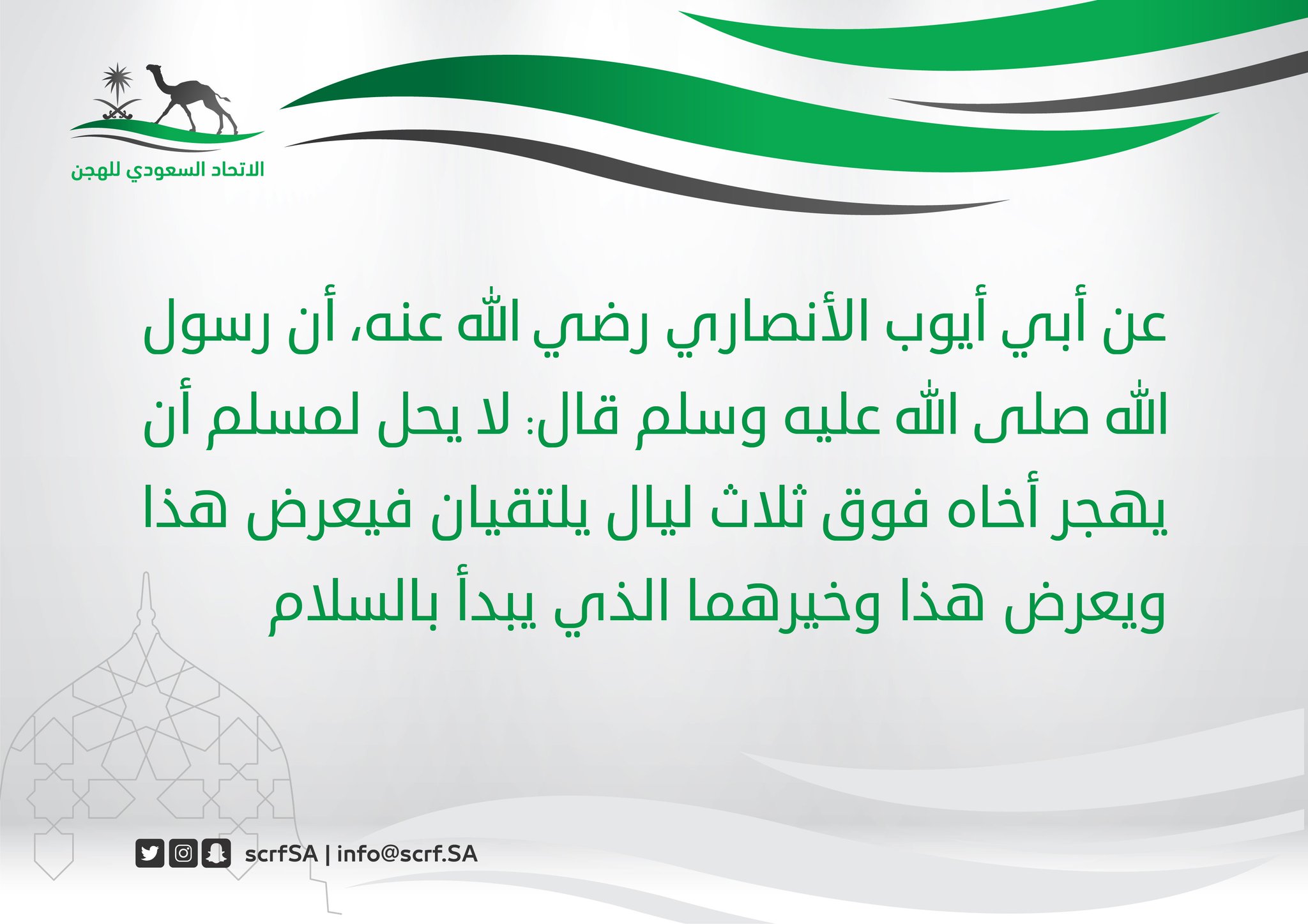 الاتحاد السعودي للهجن

عن أبي أيوب الأنصاري رضي الله عنه، أن رسول الله صلى الله عليه وسلم قال: لا يحل لمسلم أن يهجر أخاه فوق ثلاث ليال يلتقيان فيعرض هذا ويعرض هذا وخيرهما الذي يبدأ بالسلام

scrfSA | info@scrf.SA